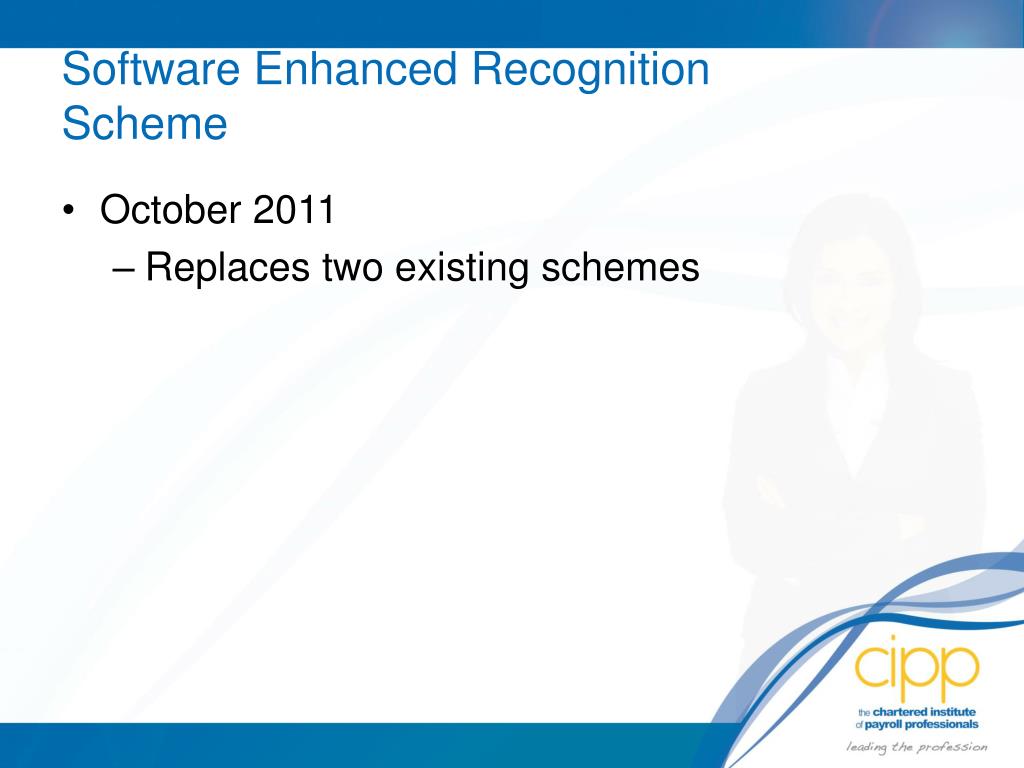 Software Enhanced Recognition Scheme

• October 2011
– Replaces two existing schemes

cipp
the chartered institute of payroll professionals
leading the profession